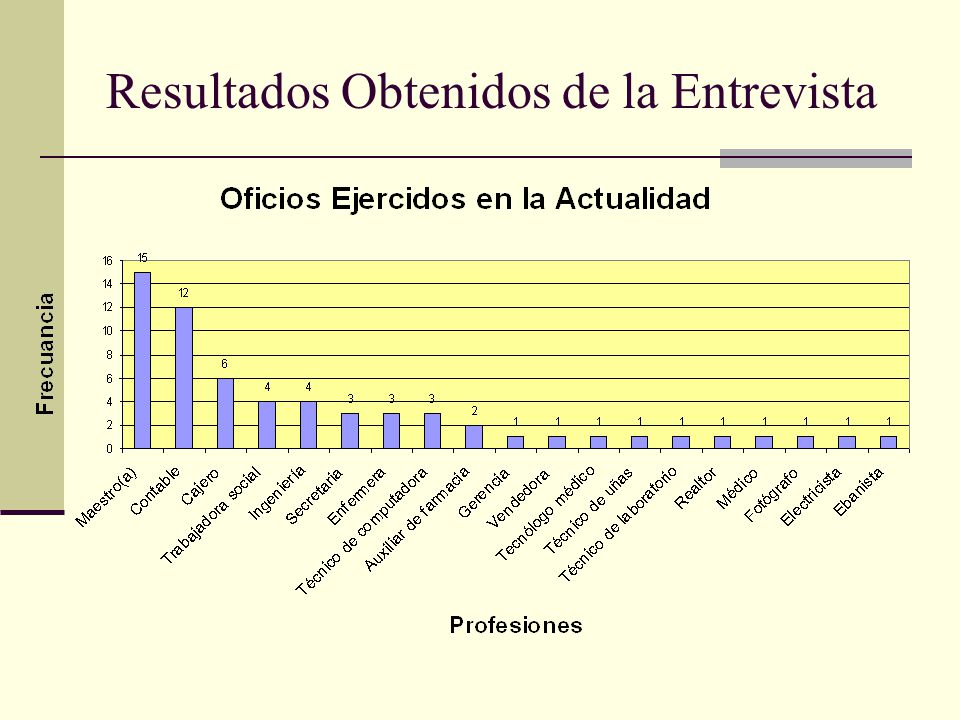 Resultados Obtenidos de la Entrevista

Oficios Ejercidos en la Actualidad

Frecuancia

16
14
12
10
8
6
4
2
0

15
12
6
4
4
3
3
3
2
1
1
1
1
1
1
1
1
1
1

Maestro(a)
Contable
Cajero
Trabajadora social
Ingeniería
Secretaria
Enfermera
Técnico de computadora
Auxiliar de farmacia
Gerencia
Vendedora
Tecnólogo médico
Técnico de uñas
Técnico de laboratorio
Realtor
Médico
Fotógrafo
Electricista
Ebanista

Profesiones